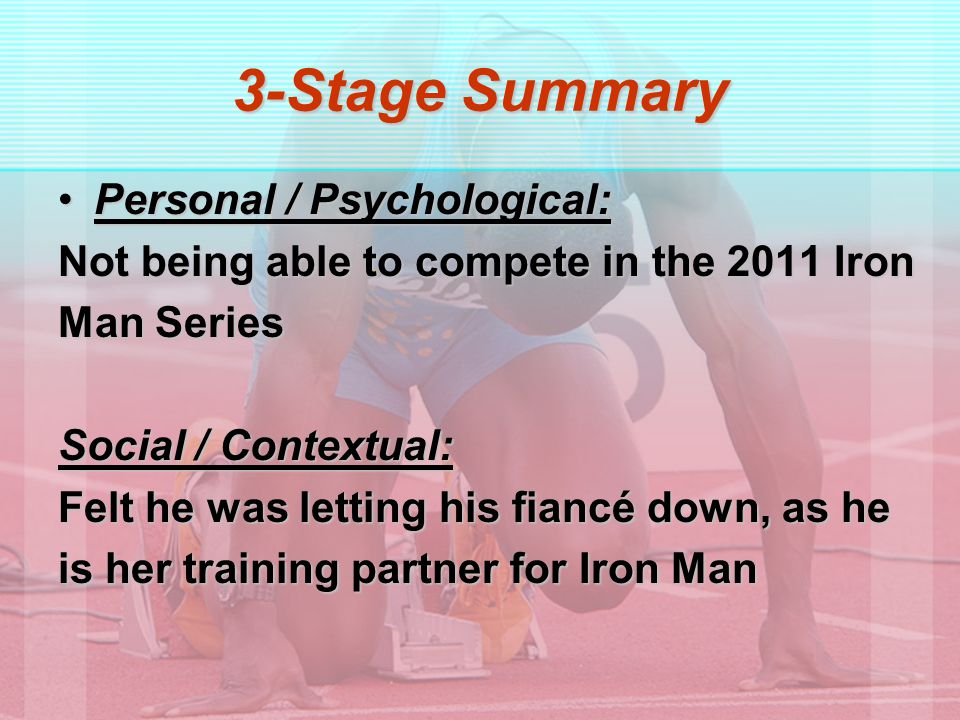 3-Stage Summary

• Personal / Psychological:
Not being able to compete in the 2011 Iron Man Series

Social / Contextual:
Felt he was letting his fiancé down, as he is her training partner for Iron Man